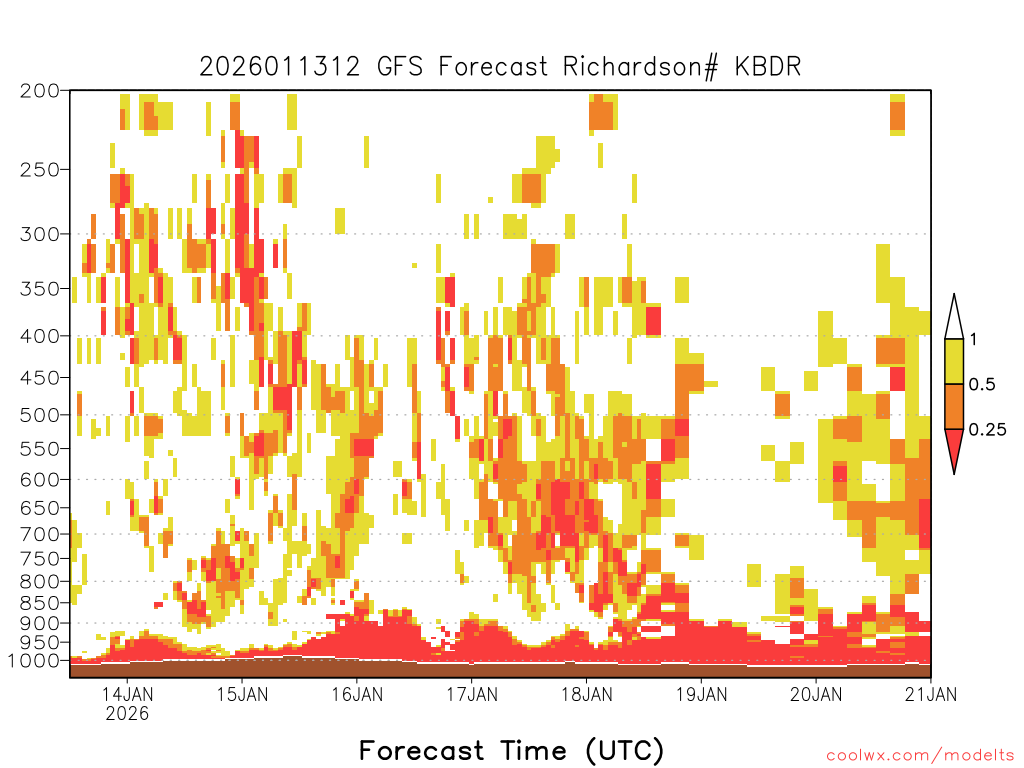 2026011312 GFS Forecast Richardson# KBDR

200
250
300
350
400
450
500
550
600
650
700
750
800
850
900
950
1000

1
0.5
0.25

14JAN
2026
15JAN
16JAN
17JAN
18JAN
19JAN
20JAN
21JAN

Forecast Time (UTC)

coolwx.com/modelts